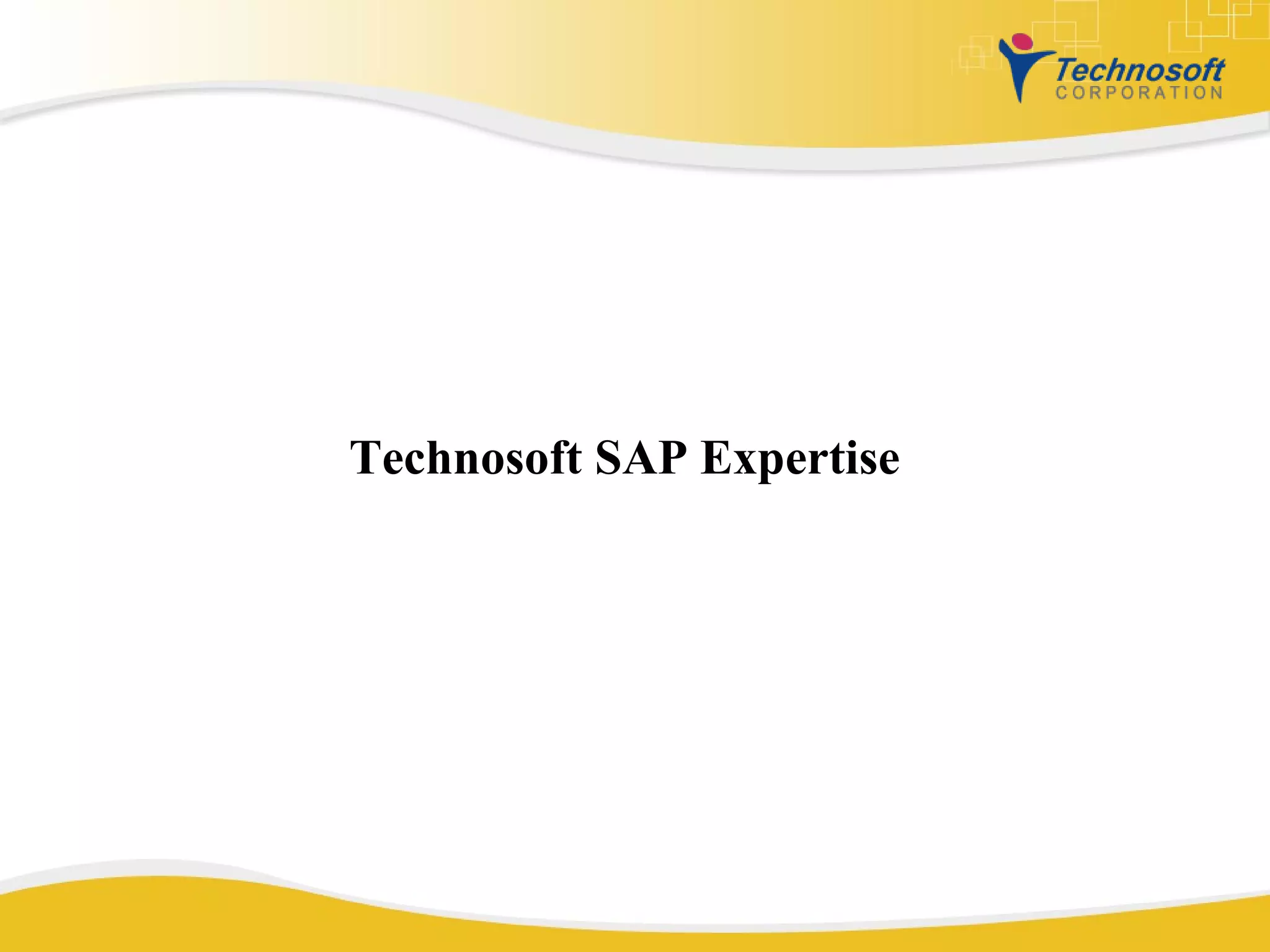 Technosoft
CORPORATION

Technosoft SAP Expertise